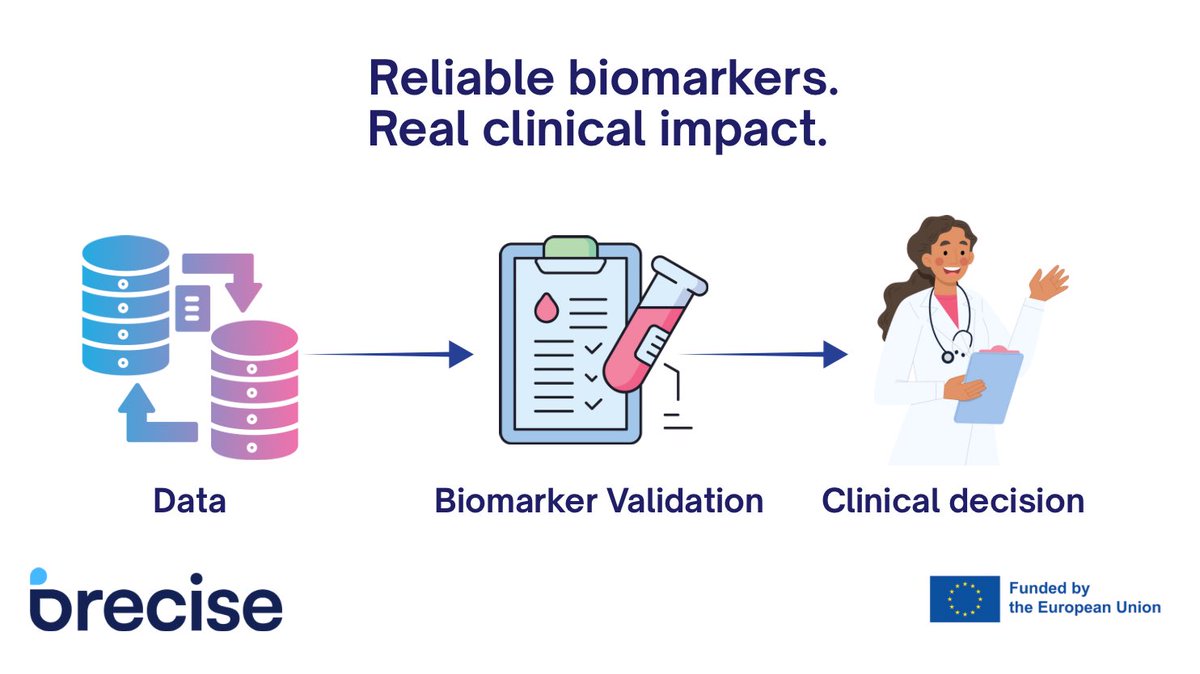 Reliable biomarkers.
Real clinical impact.

Data

Biomarker Validation

Clinical decision

brecise

Funded by the European Union